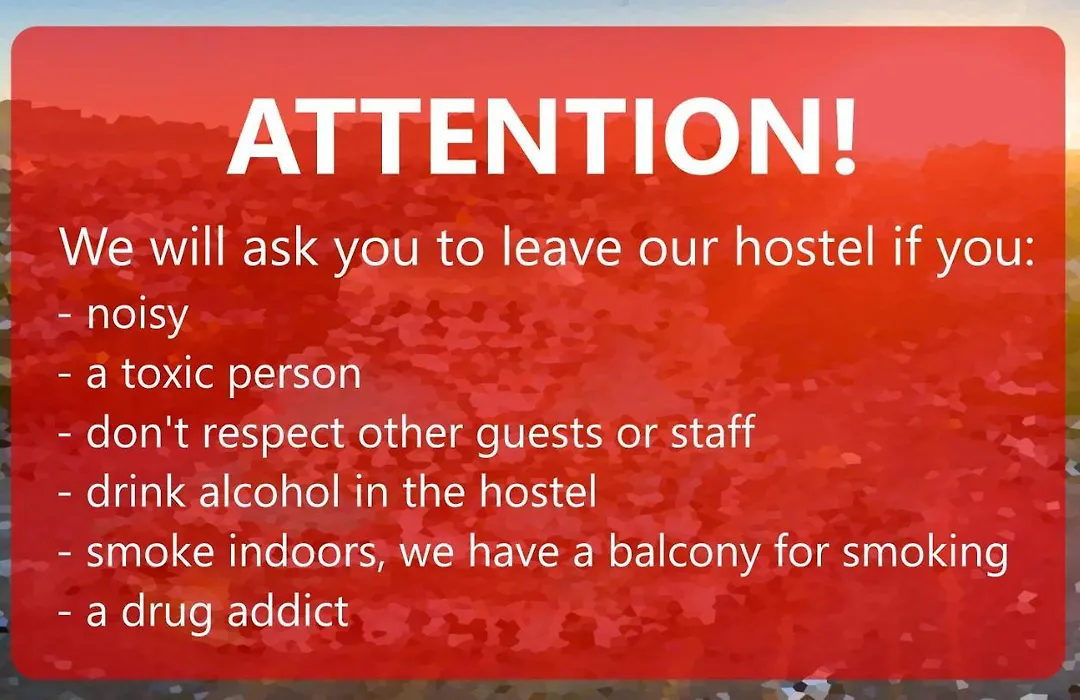 ATTENTION!

We will ask you to leave our hostel if you:
- noisy
- a toxic person
- don't respect other guests or staff
- drink alcohol in the hostel
- smoke indoors, we have a balcony for smoking
- a drug addict